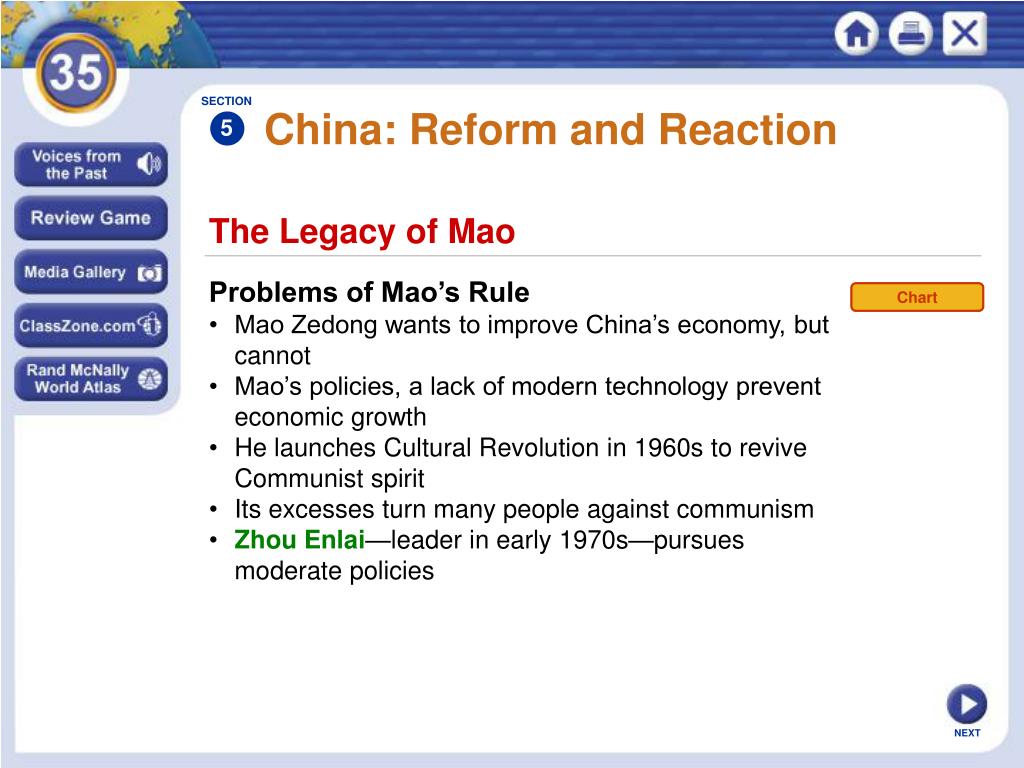 35

Voices from the Past

Review Game

Media Gallery

ClassZone.com

Rand McNally World Atlas

SECTION 5

China: Reform and Reaction

The Legacy of Mao

Problems of Mao’s Rule

Chart

• Mao Zedong wants to improve China’s economy, but cannot
• Mao’s policies, a lack of modern technology prevent economic growth
• He launches Cultural Revolution in 1960s to revive Communist spirit
• Its excesses turn many people against communism
• Zhou Enlai—leader in early 1970s—pursues moderate policies

NEXT